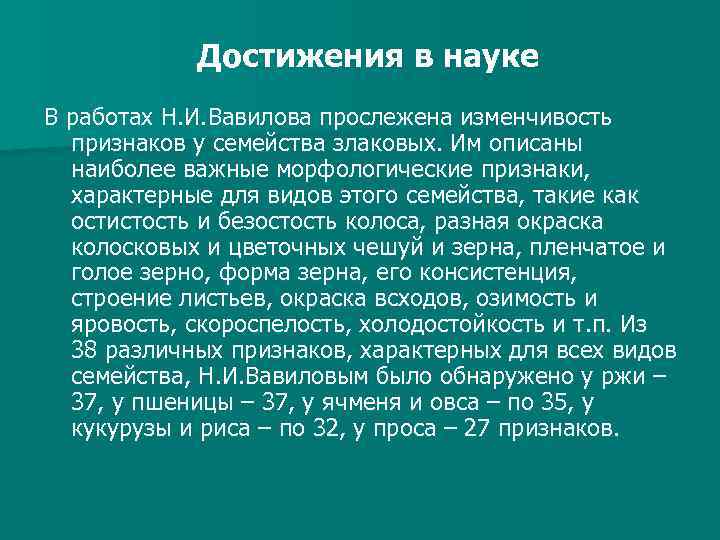 Достижения в науке

В работах Н.И.Вавилова прослежена изменчивость признаков у семейства злаковых. Им описаны наиболее важные морфологические признаки, характерные для видов этого семейства, такие как остистость и безостость колоса, разная окраска колосковых и цветочных чешуй и зерна, пленчатое и голое зерно, форма зерна, его консистенция, строение листьев, окраска всходов, озимость и яровость, скороспелость, холодостойкость и т.п. Из 38 различных признаков, характерных для всех видов семейства, Н.И.Вавиловым было обнаружено у ржи – 37, у пшеницы – 37, у ячменя и овса – по 35, у кукурузы и риса – по 32, у проса – 27 признаков.